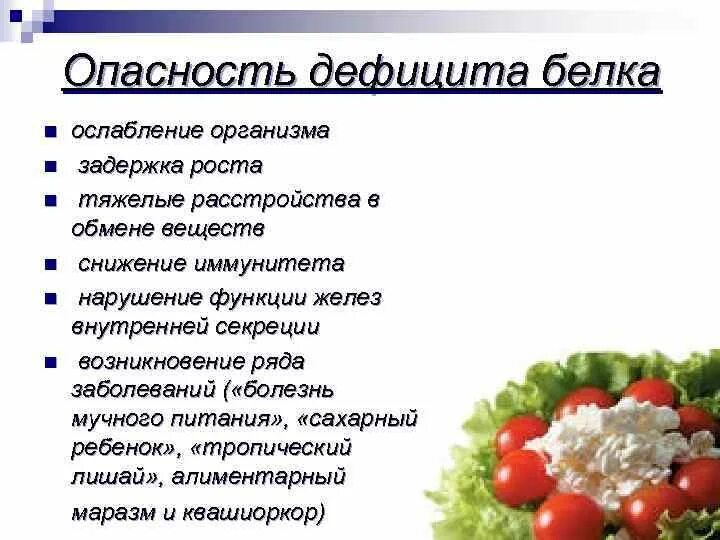 Опасность дефицита белка

ослабление организма

задержка роста

тяжелые расстройства в обмене веществ

снижение иммунитета

нарушение функции желез внутренней секреции

возникновение ряда заболеваний («болезнь мучного питания», «сахарный ребенок», «тропический лишай», алиментарный маразм и квашиоркор)